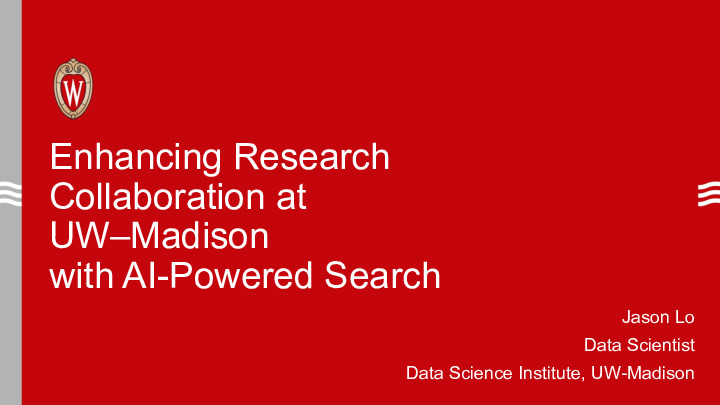 W

Enhancing Research Collaboration at UW–Madison with AI-Powered Search

Jason Lo
Data Scientist
Data Science Institute, UW-Madison